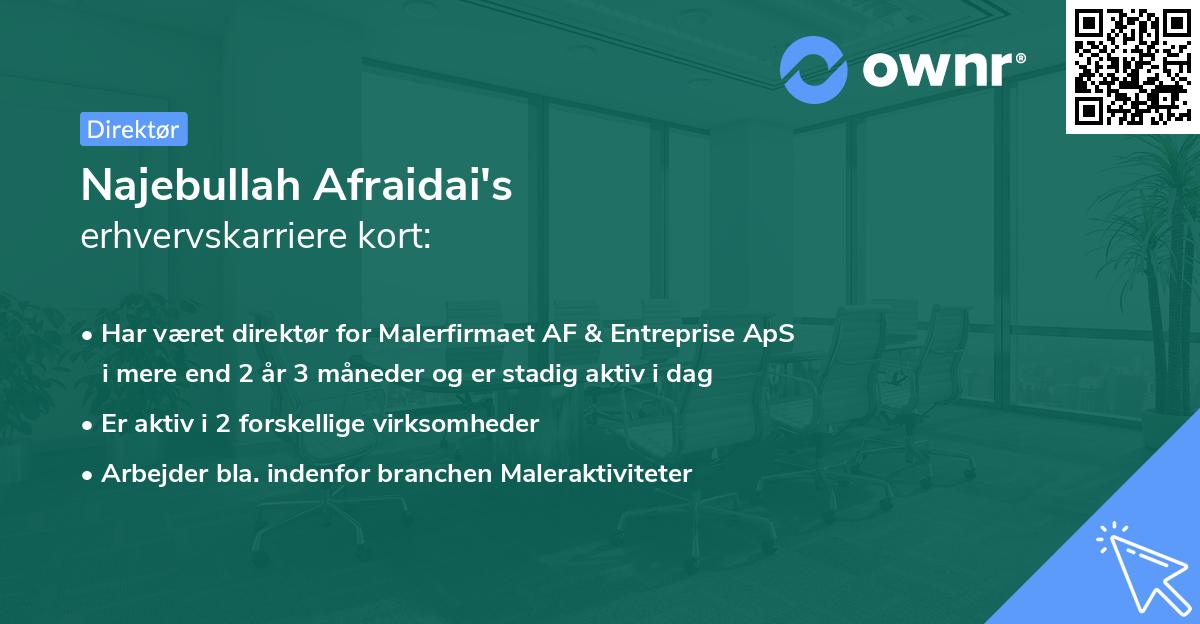 ownr®

Direktør

Najebullah Afraidai's
erhvervskarriere kort:

• Har været direktør for Malerfirmaet AF & Entreprise ApS i mere end 2 år 3 måneder og er stadig aktiv i dag
• Er aktiv i 2 forskellige virksomheder
• Arbejder bla. indenfor branchen Maleraktiviteter